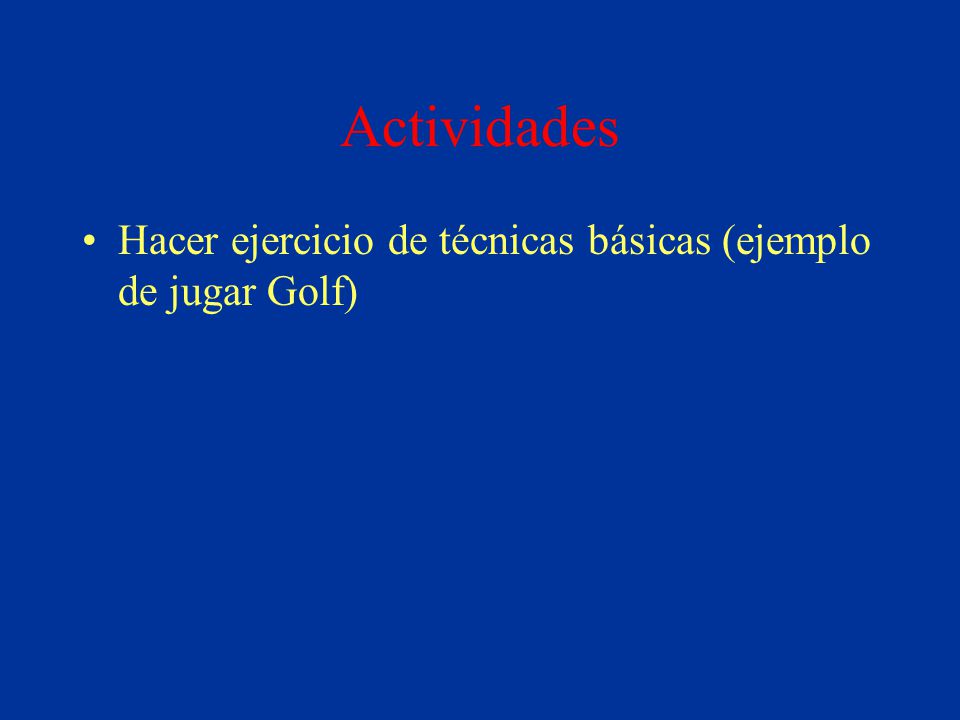 Actividades

• Hacer ejercicio de técnicas básicas (ejemplo de jugar Golf)